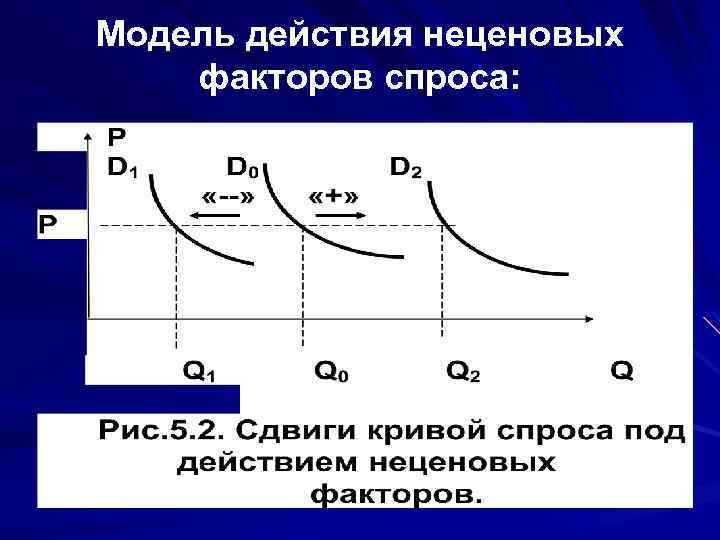 Модель действия неценовых факторов спроса:

P
$D_1$ $D_0$ $D_2$
«--» «+»
P

$Q_1$ $Q_0$ $Q_2$ Q

Рис.5.2. Сдвиги кривой спроса под действием неценовых факторов.